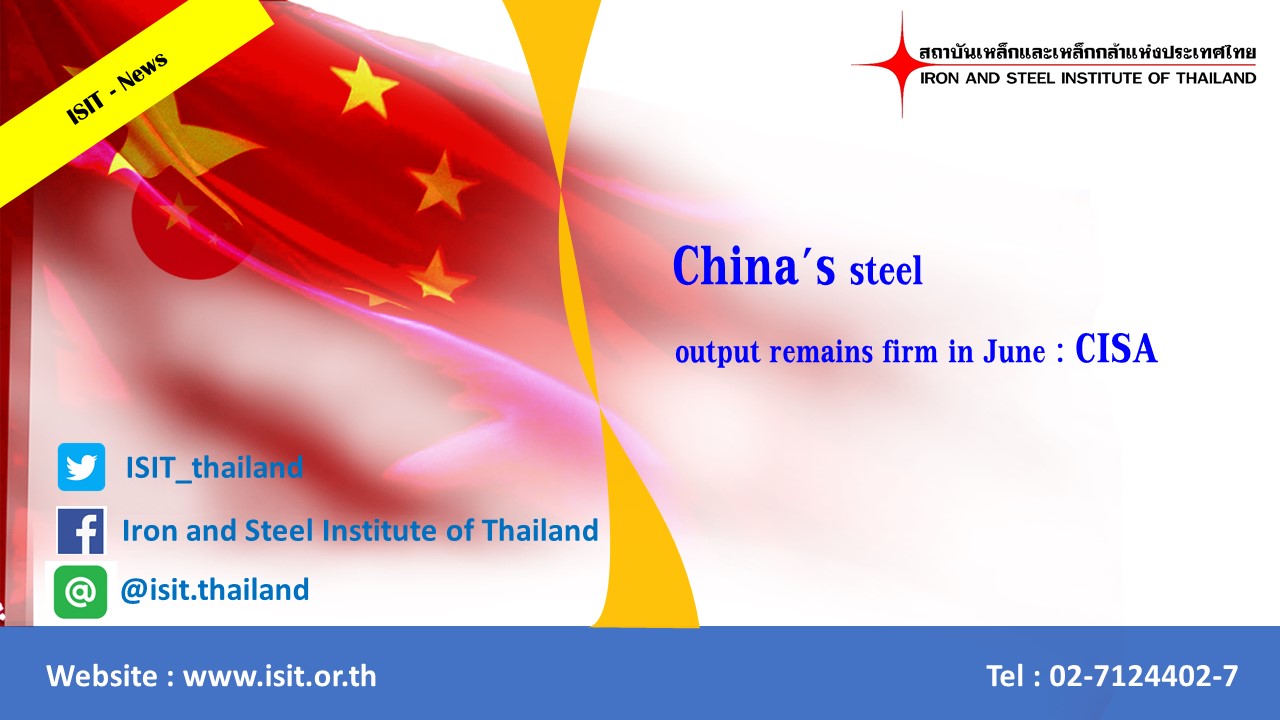 ISIT - News

สถาบันเหล็กและเหล็กกล้าแห่งประเทศไทย
IRON AND STEEL INSTITUTE OF THAILAND

China´s steel

output remains firm in June : CISA

ISIT_thailand

Iron and Steel Institute of Thailand

@isit.thailand

Website : www.isit.or.th

Tel : 02-7124402-7